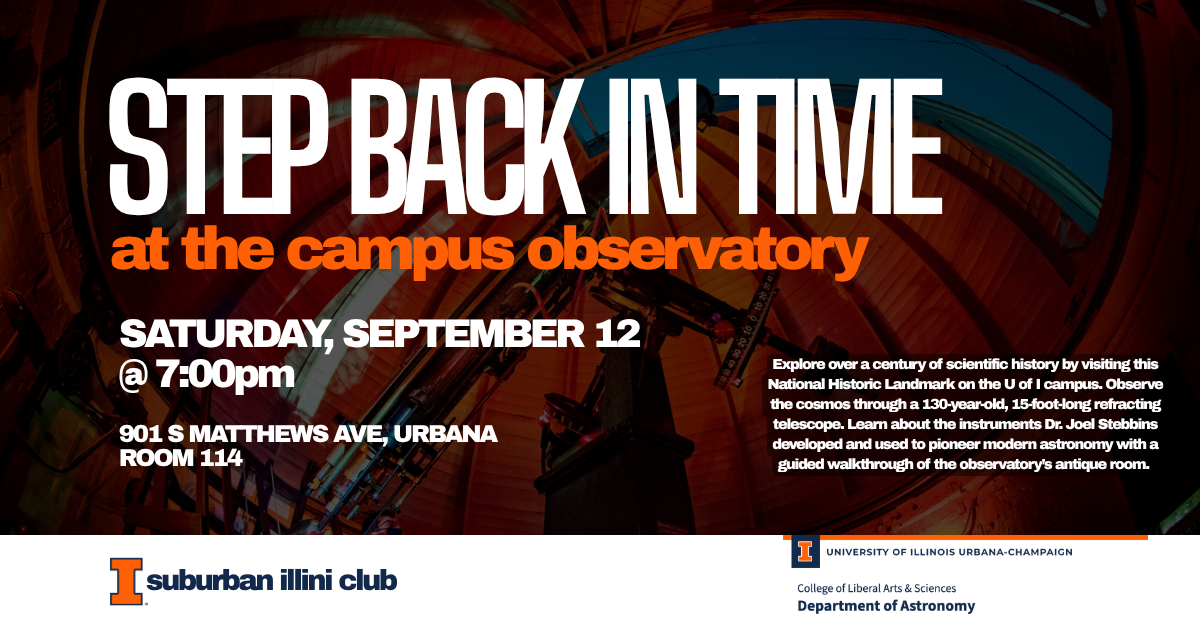 STEP BACK IN TIME
at the campus observatory

SATURDAY, SEPTEMBER 12
@ 7:00pm

901 S MATTHEWS AVE, URBANA
ROOM 114

Explore over a century of scientific history by visiting this National Historic Landmark on the U of I campus. Observe the cosmos through a 130-year-old, 15-foot-long refracting telescope. Learn about the instruments Dr. Joel Stebbins developed and used to pioneer modern astronomy with a guided walkthrough of the observatory's antique room.

I suburban illini club

I UNIVERSITY OF ILLINOIS URBANA-CHAMPAIGN
College of Liberal Arts & Sciences
Department of Astronomy